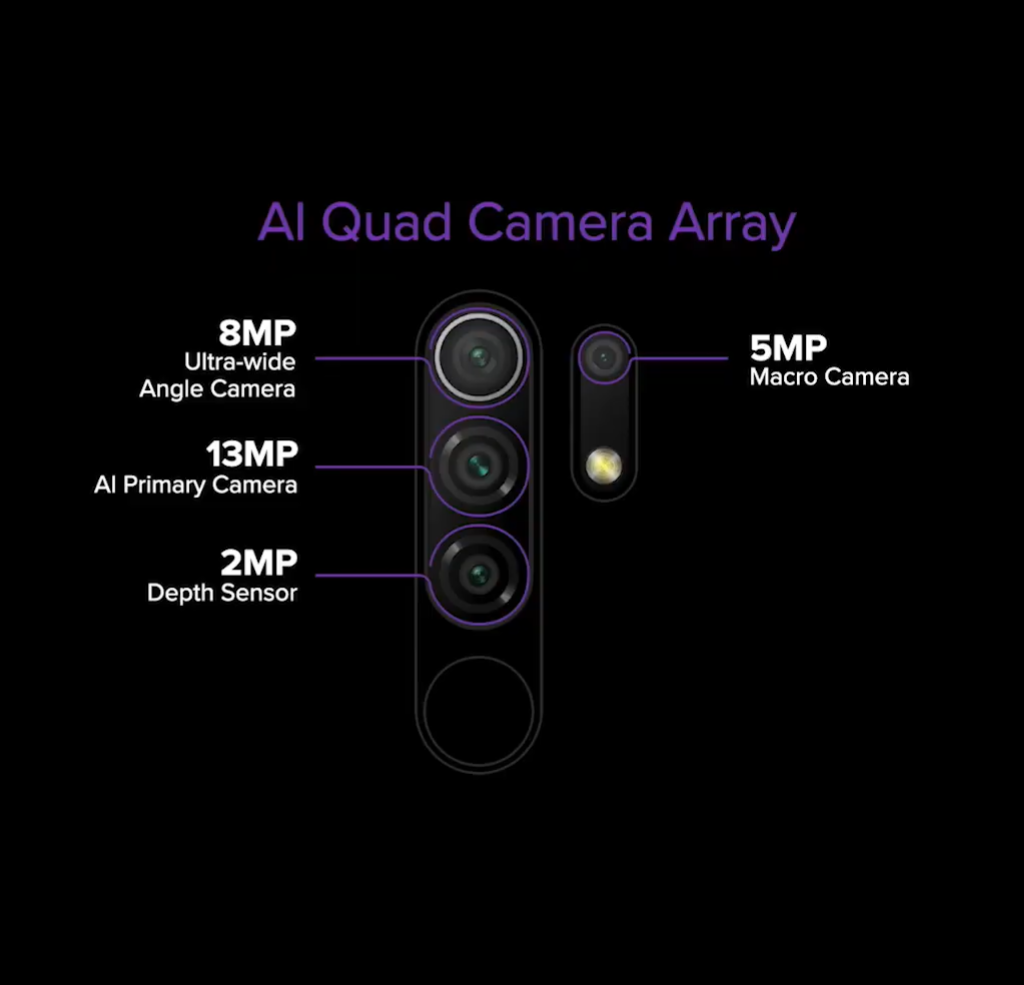 AI Quad Camera Array

8MP
Ultra-wide
Angle Camera

13MP
AI Primary Camera

2MP
Depth Sensor

5MP
Macro Camera